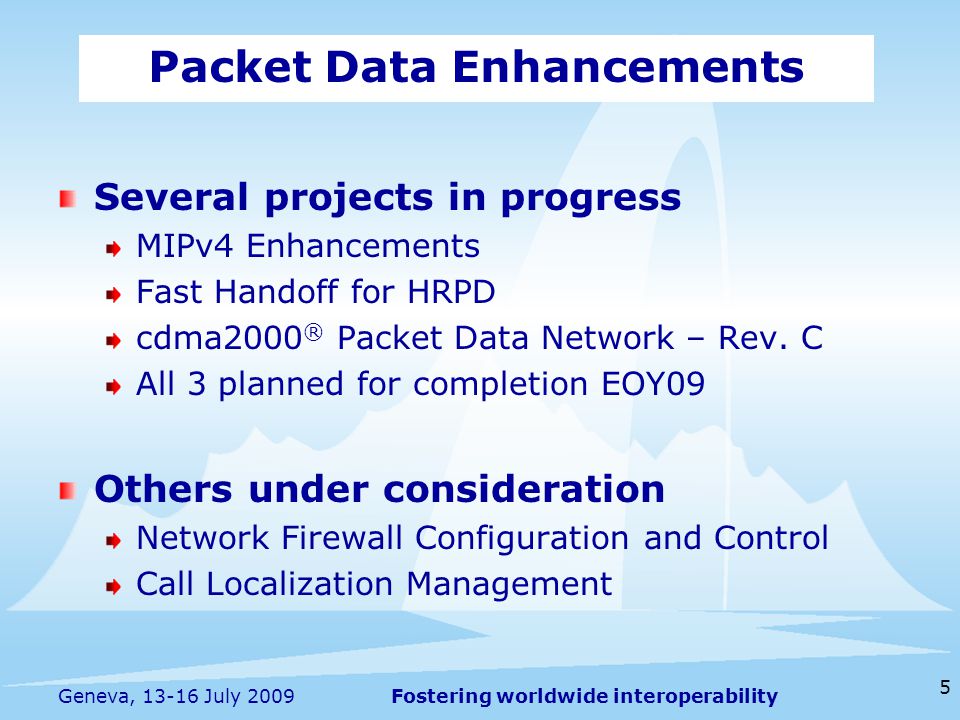 Packet Data Enhancements

Several projects in progress

MIPv4 Enhancements

Fast Handoff for HRPD

cdma2000® Packet Data Network – Rev. C

All 3 planned for completion EOY09

Others under consideration

Network Firewall Configuration and Control

Call Localization Management

Geneva, 13-16 July 2009

Fostering worldwide interoperability

5